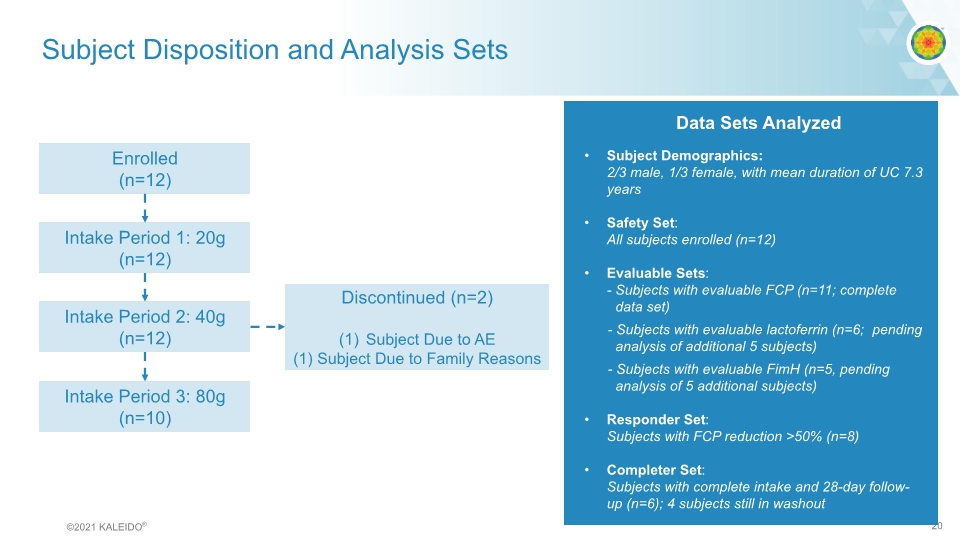 Subject Disposition and Analysis Sets

Enrolled
(n=12)

Intake Period 1: 20g
(n=12)

Intake Period 2: 40g
(n=12)

Intake Period 3: 80g
(n=10)

Discontinued (n=2)

(1) Subject Due to AE
(1) Subject Due to Family Reasons

Data Sets Analyzed

• Subject Demographics:
2/3 male, 1/3 female, with mean duration of UC 7.3 years

• Safety Set:
All subjects enrolled (n=12)

• Evaluable Sets:
- Subjects with evaluable FCP (n=11; complete data set)
- Subjects with evaluable lactoferrin (n=6; pending analysis of additional 5 subjects)
- Subjects with evaluable FimH (n=5, pending analysis of 5 additional subjects)

• Responder Set:
Subjects with FCP reduction >50% (n=8)

• Completer Set:
Subjects with complete intake and 28-day follow-up (n=6); 4 subjects still in washout

©2021 KALEIDO®

20